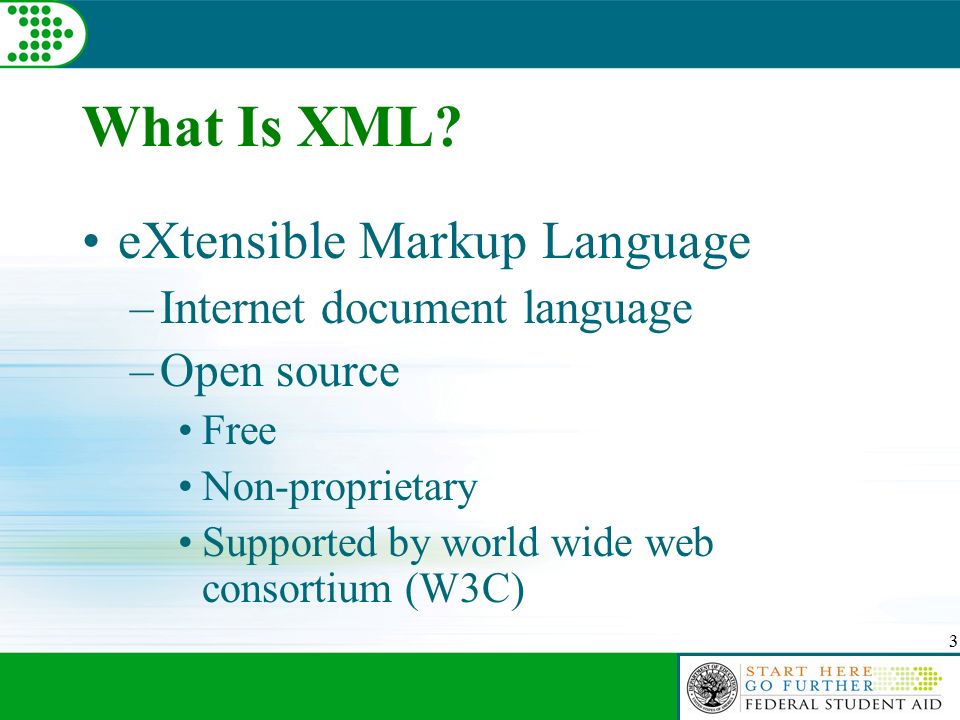 What Is XML?

• eXtensible Markup Language

– Internet document language

– Open source

• Free

• Non-proprietary

• Supported by world wide web consortium (W3C)

3

START HERE
GO FURTHER
FEDERAL STUDENT AID